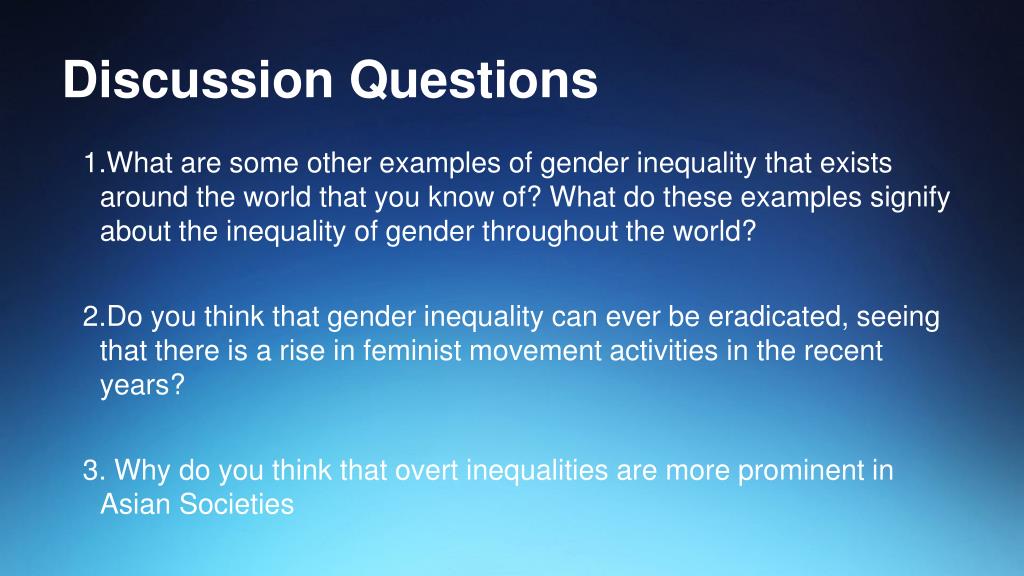 Discussion Questions

1.What are some other examples of gender inequality that exists around the world that you know of? What do these examples signify about the inequality of gender throughout the world?

2.Do you think that gender inequality can ever be eradicated, seeing that there is a rise in feminist movement activities in the recent years?

3. Why do you think that overt inequalities are more prominent in Asian Societies